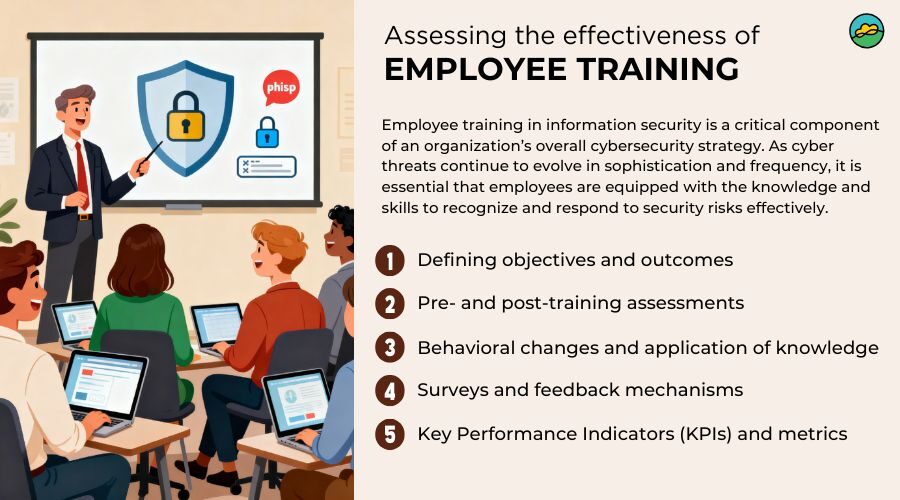 phisp

Assessing the effectiveness of
EMPLOYEE TRAINING

Employee training in information security is a critical component of an organization's overall cybersecurity strategy. As cyber threats continue to evolve in sophistication and frequency, it is essential that employees are equipped with the knowledge and skills to recognize and respond to security risks effectively.

1 Defining objectives and outcomes
2 Pre- and post-training assessments
3 Behavioral changes and application of knowledge
4 Surveys and feedback mechanisms
5 Key Performance Indicators (KPIs) and metrics